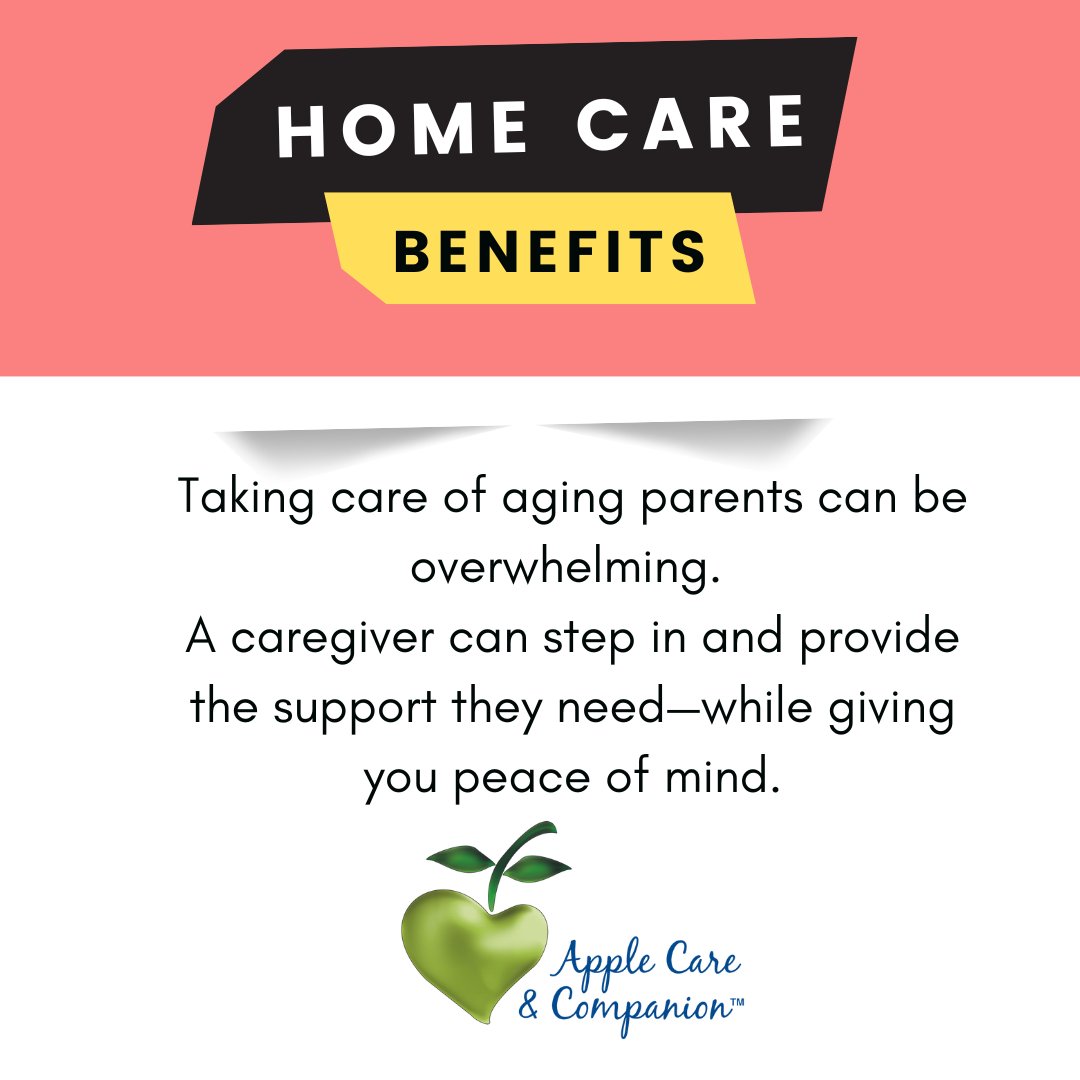 HOME CARE
BENEFITS

Taking care of aging parents can be overwhelming.
A caregiver can step in and provide the support they need—while giving you peace of mind.

Apple Care
& Companion™